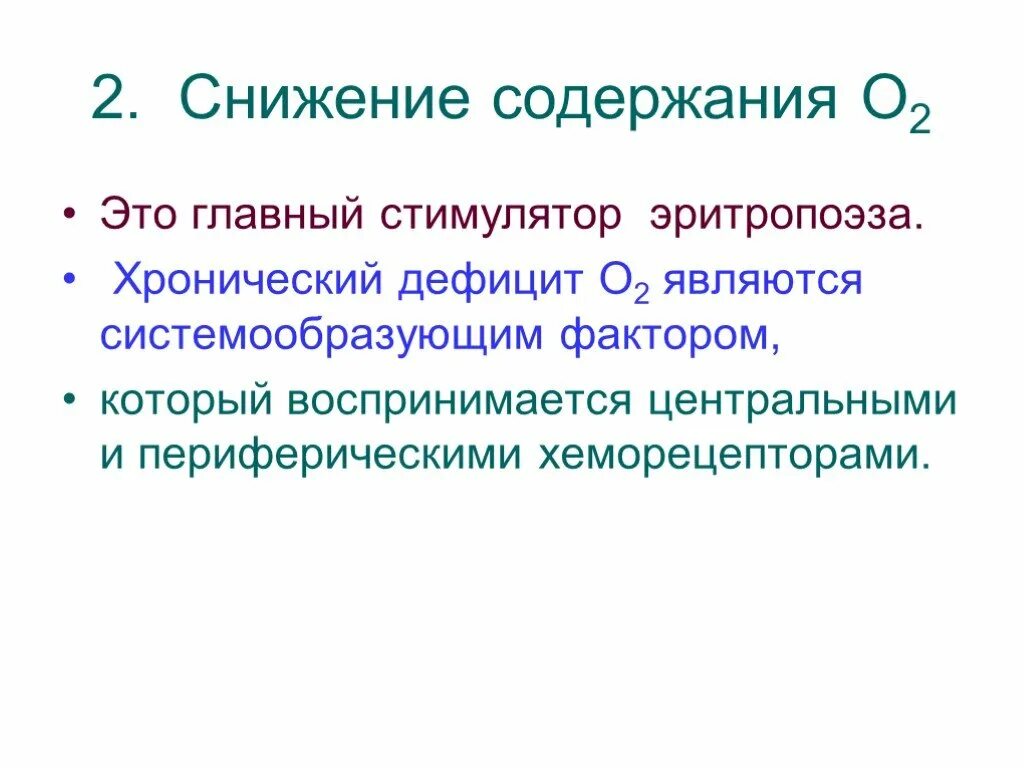 2. Снижение содержания $O_2$

• Это главный стимулятор эритропоэза.

• Хронический дефицит $O_2$ являются системообразующим фактором,

• который воспринимается центральными и периферическими хеморецепторами.